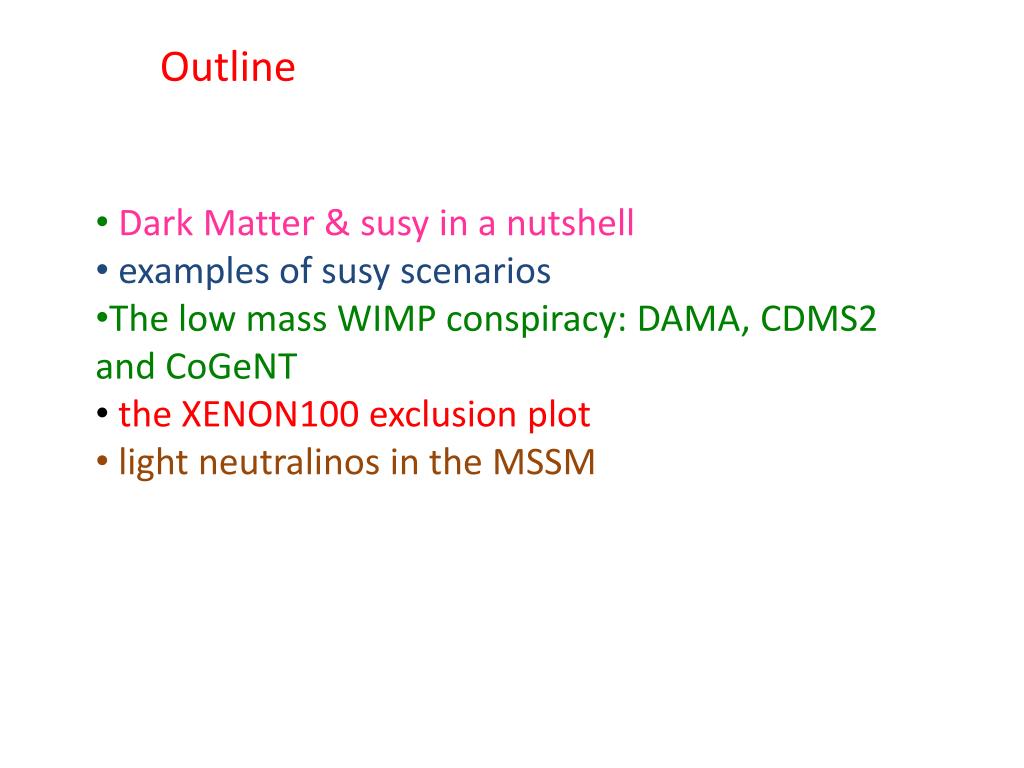 Outline

• Dark Matter & susy in a nutshell
• examples of susy scenarios
•The low mass WIMP conspiracy: DAMA, CDMS2 and CoGeNT
• the XENON100 exclusion plot
• light neutralinos in the MSSM